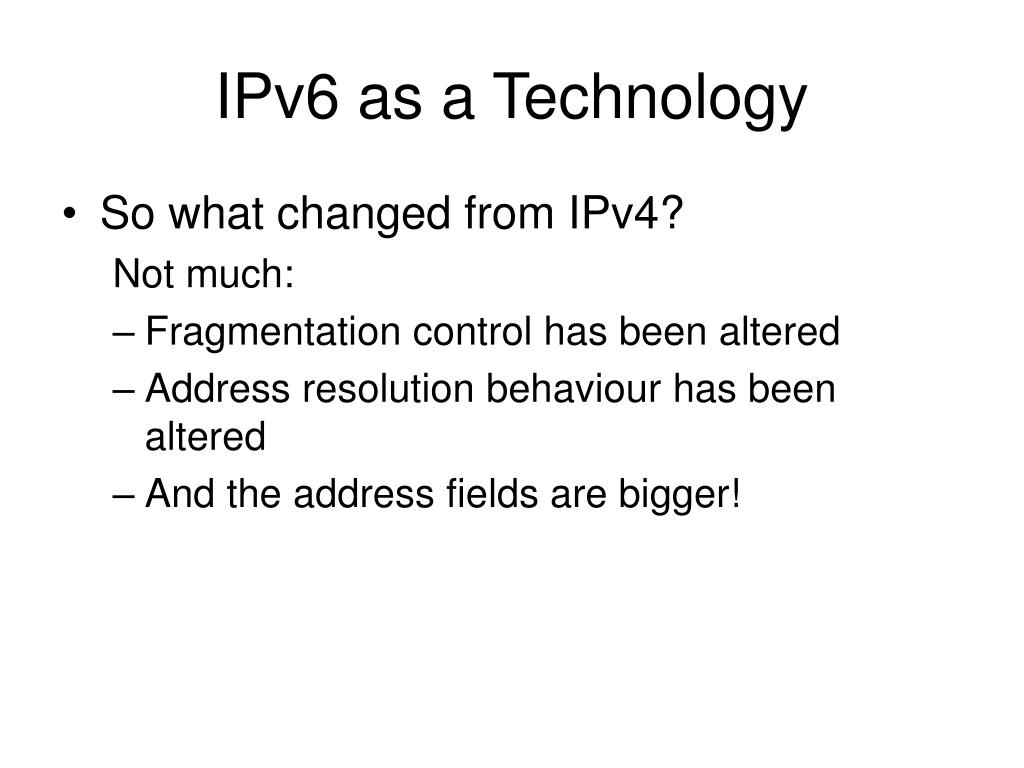 IPv6 as a Technology

• So what changed from IPv4?

Not much:

– Fragmentation control has been altered

– Address resolution behaviour has been altered

– And the address fields are bigger!